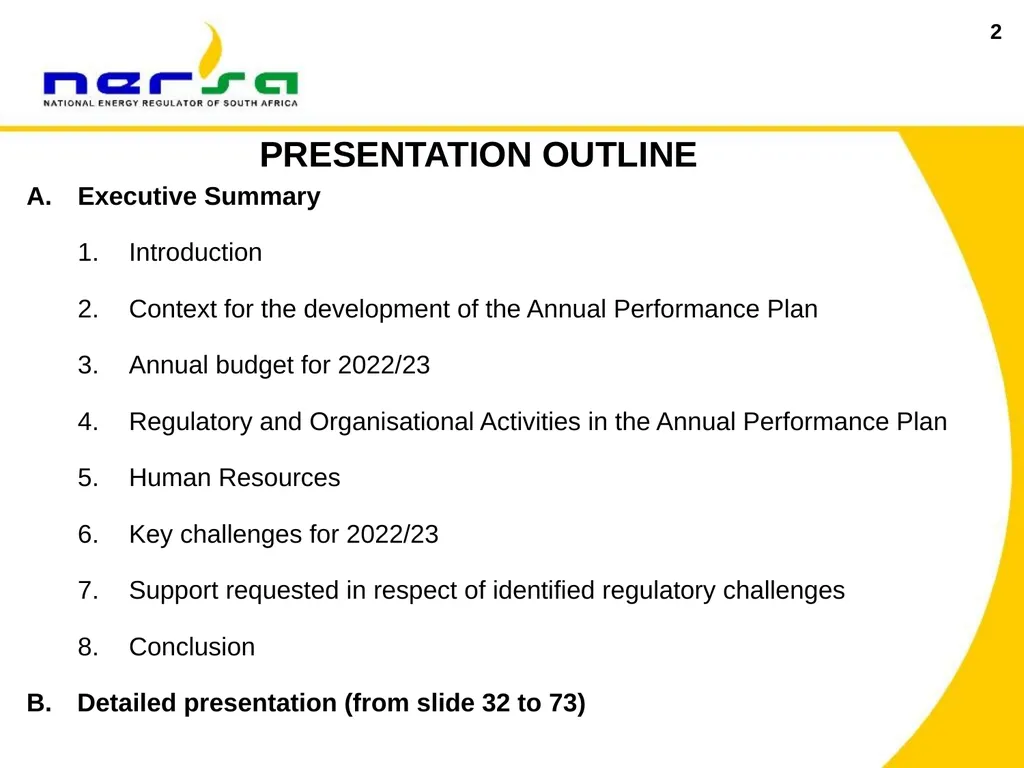 2

nersa
NATIONAL ENERGY REGULATOR OF SOUTH AFRICA

PRESENTATION OUTLINE

A. Executive Summary

1. Introduction

2. Context for the development of the Annual Performance Plan

3. Annual budget for 2022/23

4. Regulatory and Organisational Activities in the Annual Performance Plan

5. Human Resources

6. Key challenges for 2022/23

7. Support requested in respect of identified regulatory challenges

8. Conclusion

B. Detailed presentation (from slide 32 to 73)